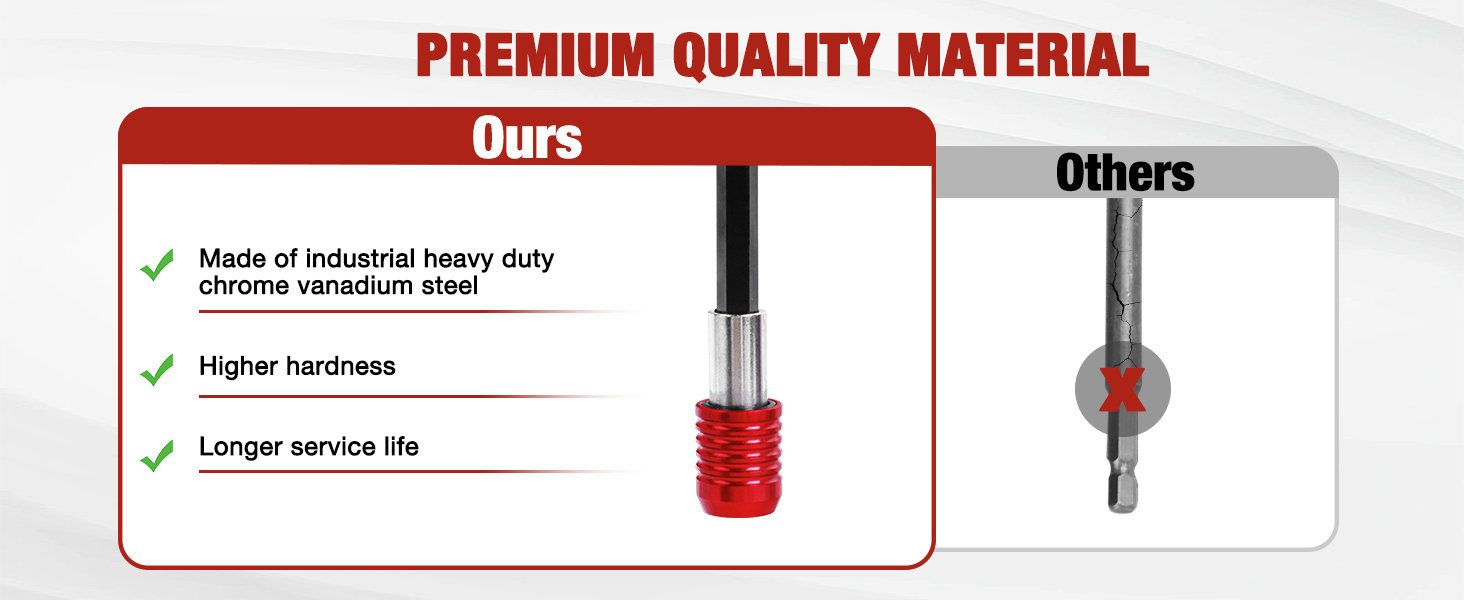 PREMIUM QUALITY MATERIAL

Ours

Made of industrial heavy duty chrome vanadium steel

Higher hardness

Longer service life

Others

X